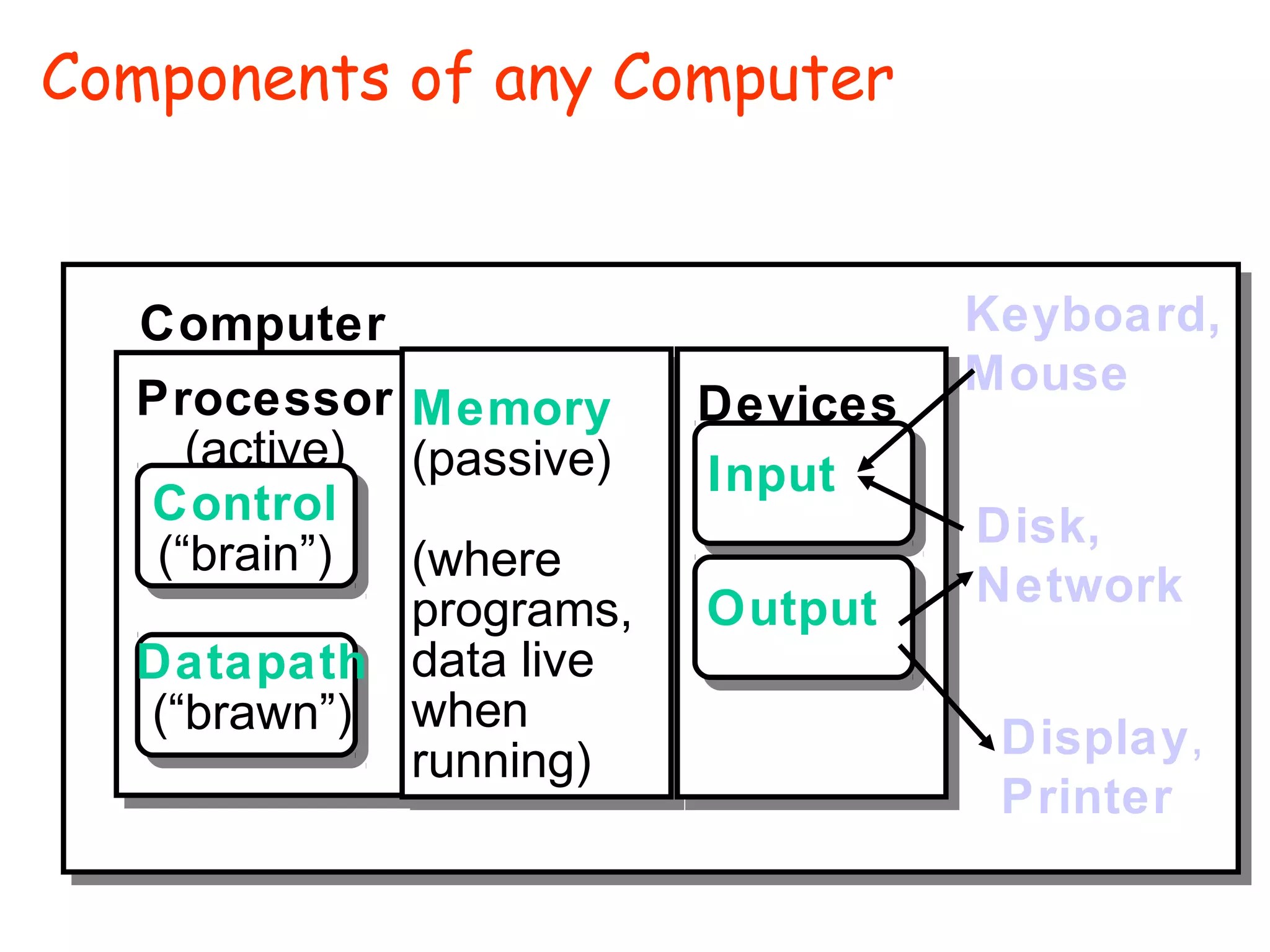 Components of any Computer

Computer

Processor (active)

Control (“brain”)

Datapath (“brawn”)

Memory (passive)

(where programs, data live when running)

Devices

Input

Output

Keyboard, Mouse

Disk, Network

Display, Printer